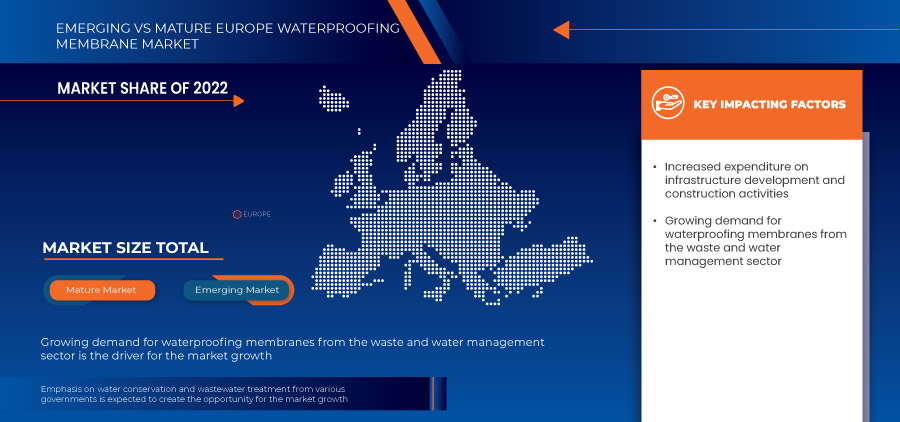 EMERGING VS MATURE EUROPE WATERPROOFING MEMBRANE MARKET

MARKET SHARE OF 2022

EUROPE

MARKET SIZE TOTAL

Mature Market

Emerging Market

Growing demand for waterproofing membranes from the waste and water management sector is the driver for the market growth

Emphasis on water conservation and wastewater treatment from various governments is expected to create the opportunity for the market growth

KEY IMPACTING FACTORS

• Increased expenditure on infrastructure development and construction activities

• Growing demand for waterproofing membranes from the waste and water management sector